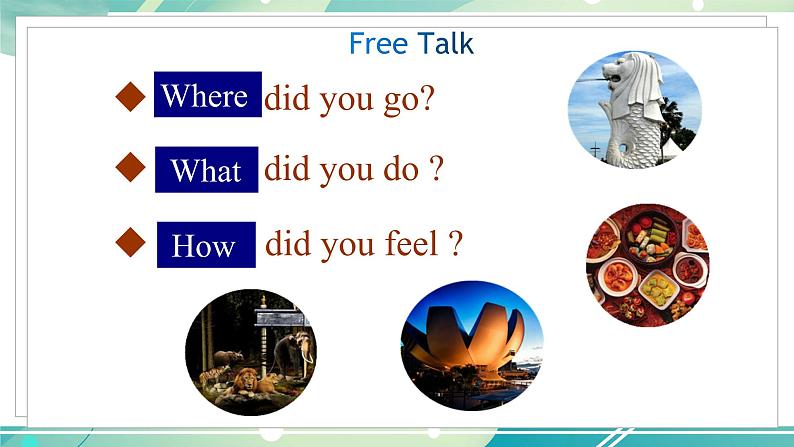 Free Talk

◆ Where did you go?

◆ What did you do ?

◆ How did you feel ?